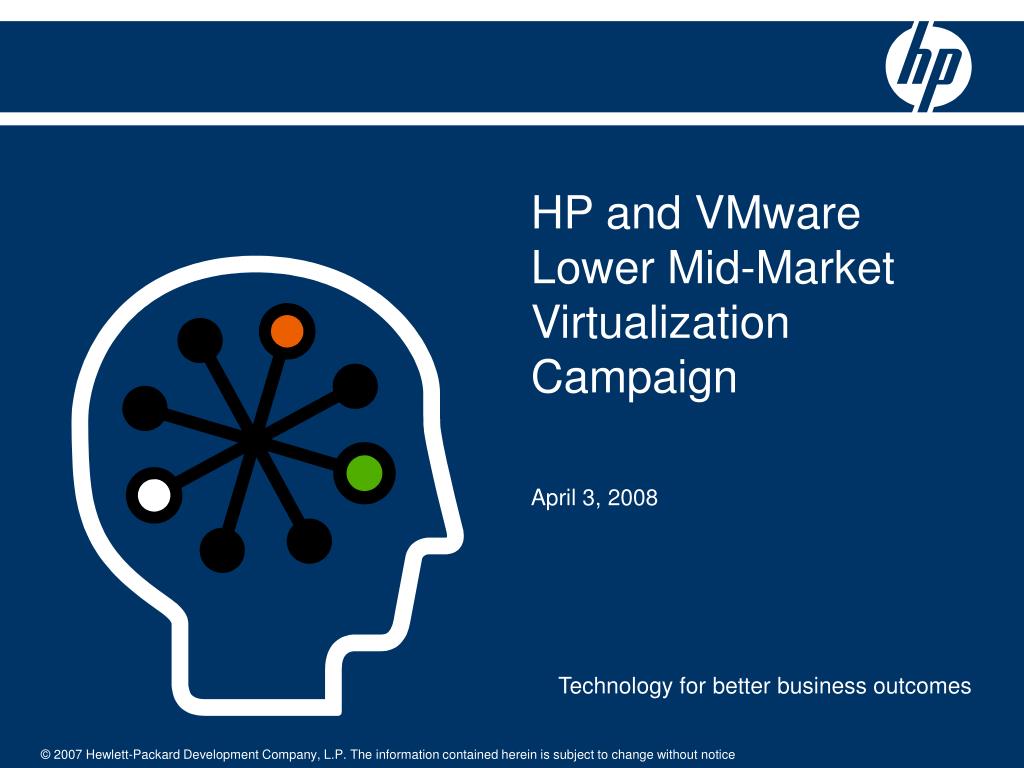 hp

HP and VMware Lower Mid-Market Virtualization Campaign

April 3, 2008

Technology for better business outcomes

© 2007 Hewlett-Packard Development Company, L.P. The information contained herein is subject to change without notice